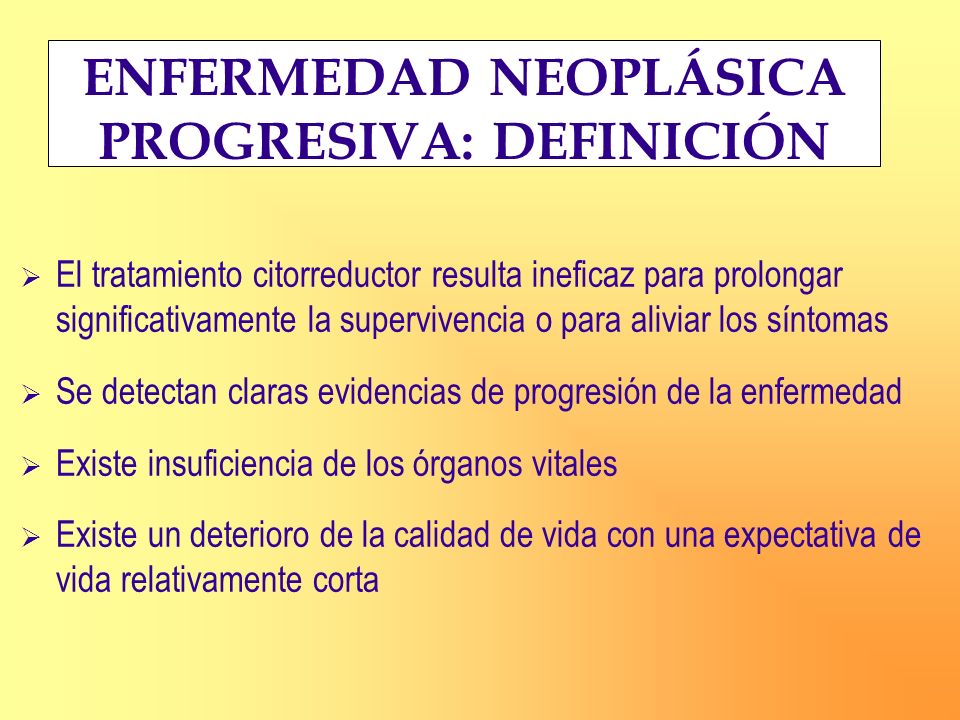 ENFERMEDAD NEOPLÁSICA PROGRESIVA: DEFINICIÓN

➢ El tratamiento citorreductor resulta ineficaz para prolongar significativamente la supervivencia o para aliviar los síntomas

➢ Se detectan claras evidencias de progresión de la enfermedad

➢ Existe insuficiencia de los órganos vitales

➢ Existe un deterioro de la calidad de vida con una expectativa de vida relativamente corta